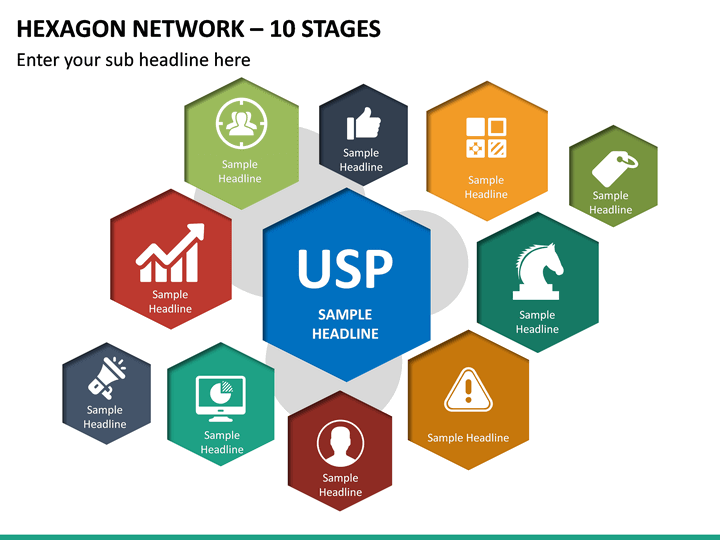 HEXAGON NETWORK – 10 STAGES

Enter your sub headline here

Sample Headline

Sample Headline

Sample Headline

Sample Headline

Sample Headline

USP

SAMPLE HEADLINE

Sample Headline

Sample Headline

Sample Headline

Sample Headline

Sample Headline